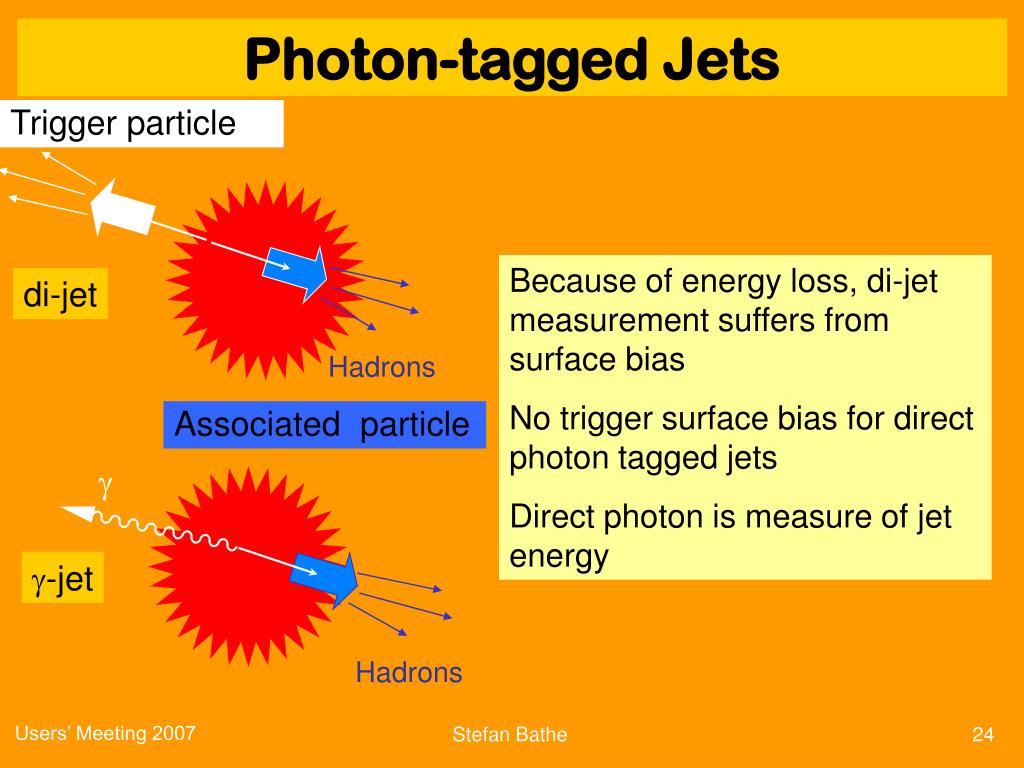 Photon-tagged Jets

Trigger particle

di-jet

Hadrons

Associated particle

$\gamma$

$\gamma$-jet

Hadrons

Because of energy loss, di-jet measurement suffers from surface bias

No trigger surface bias for direct photon tagged jets

Direct photon is measure of jet energy

Users' Meeting 2007

Stefan Bathe

24